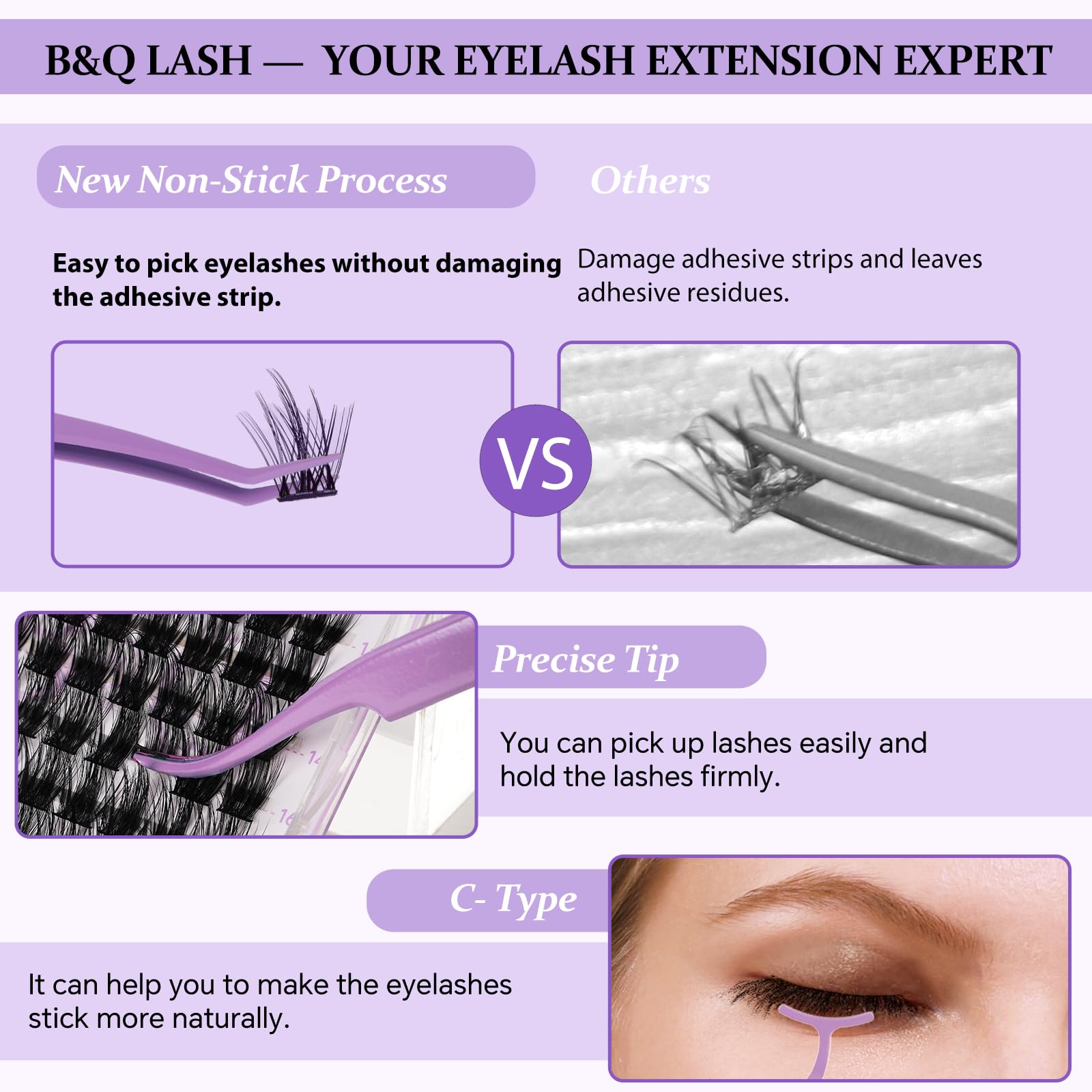 B&Q LASH — YOUR EYELASH EXTENSION EXPERT

New Non-Stick Process

Others

Easy to pick eyelashes without damaging the adhesive strip.

Damage adhesive strips and leaves adhesive residues.

VS

Precise Tip

You can pick up lashes easily and hold the lashes firmly.

C- Type

It can help you to make the eyelashes stick more naturally.